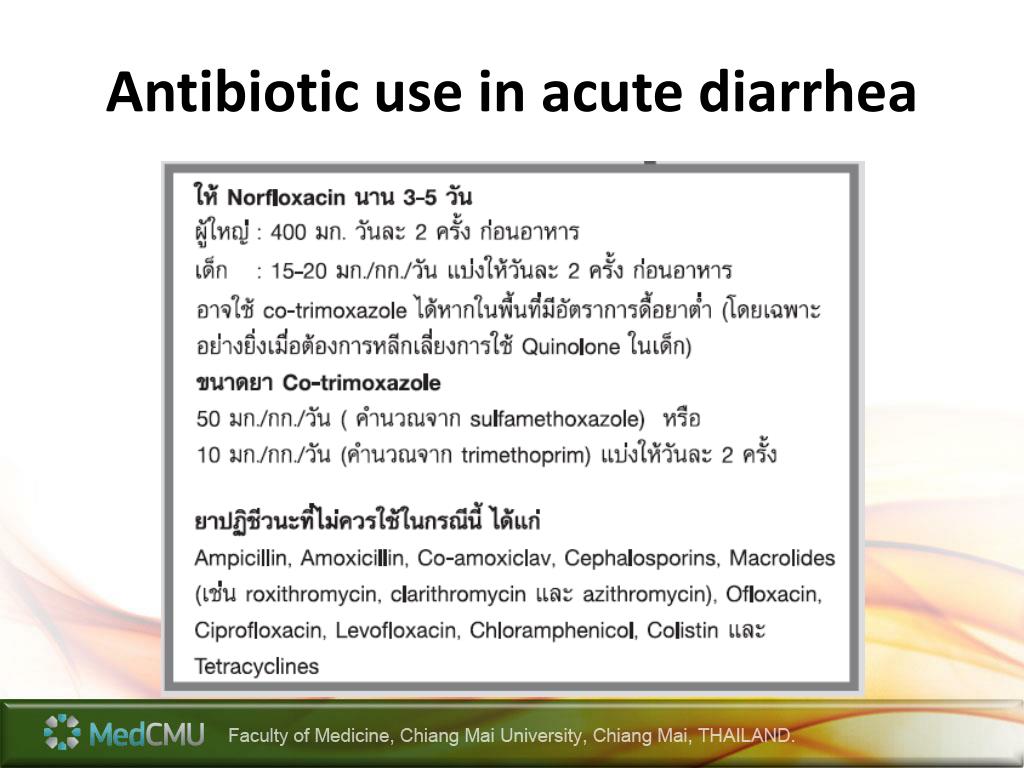 Antibiotic use in acute diarrhea

ให้ Norfloxacin นาน 3-5 วัน
ผู้ใหญ่ : 400 มก. วันละ 2 ครั้ง ก่อนอาหาร
เด็ก : 15-20 มก./กก./วัน แบ่งให้วันละ 2 ครั้ง ก่อนอาหาร
อาจใช้ co-trimoxazole ได้หากในพื้นที่มีอัตราการดื้อยาต่ำ (โดยเฉพาะอย่างยิ่งเมื่อต้องการหลีกเลี่ยงการใช้ Quinolone ในเด็ก)
ขนาดยา Co-trimoxazole
50 มก./กก./วัน ( คำนวณจาก sulfamethoxazole) หรือ
10 มก./กก./วัน (คำนวณจาก trimethoprim) แบ่งให้วันละ 2 ครั้ง

ยาปฏิชีวนะที่ไม่ควรใช้ในกรณีนี้ ได้แก่
Ampicillin, Amoxicillin, Co-amoxiclav, Cephalosporins, Macrolides (เช่น roxithromycin, clarithromycin และ azithromycin), Ofloxacin, Ciprofloxacin, Levofloxacin, Chloramphenicol, Colistin และ Tetracyclines

MedCMU Faculty of Medicine, Chiang Mai University, Chiang Mai, THAILAND.